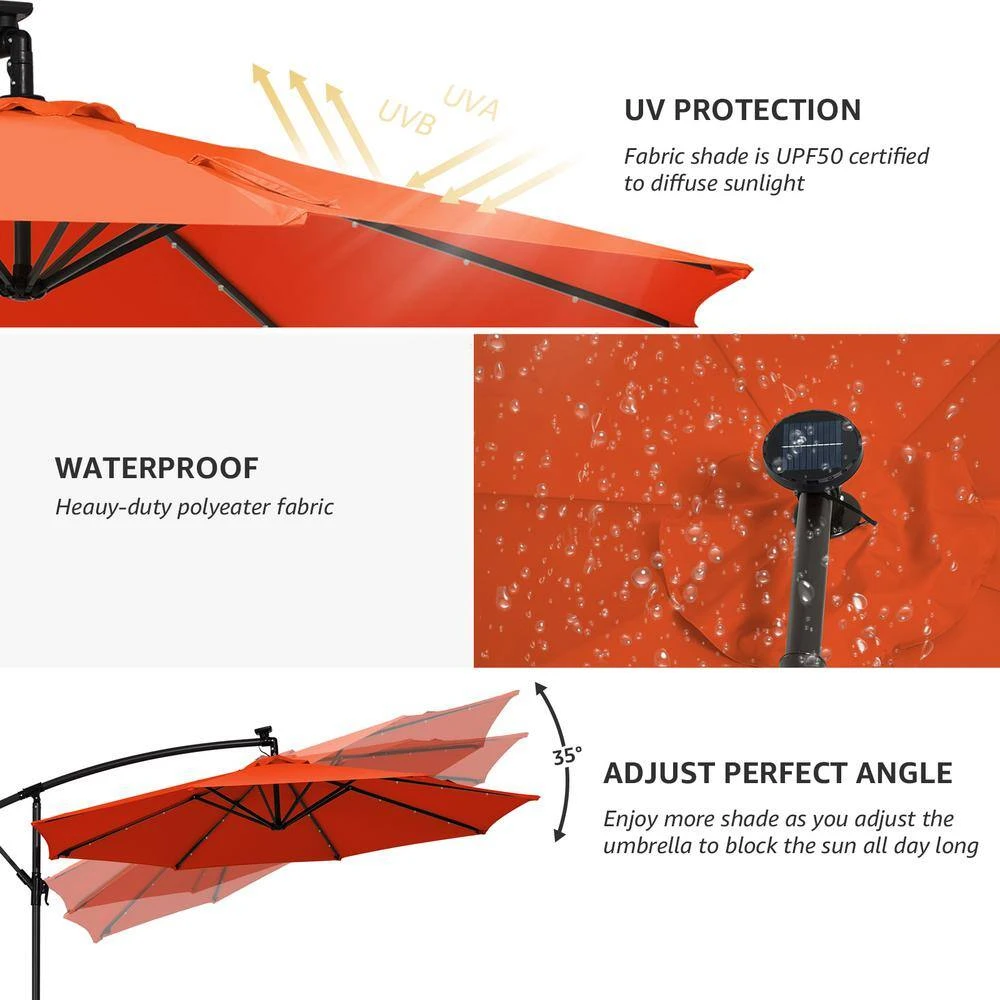 UVB
UVA

UV PROTECTION

Fabric shade is UPF50 certified to diffuse sunlight

WATERPROOF

Heauy-duty polyeater fabric

35°

ADJUST PERFECT ANGLE

Enjoy more shade as you adjust the umbrella to block the sun all day long